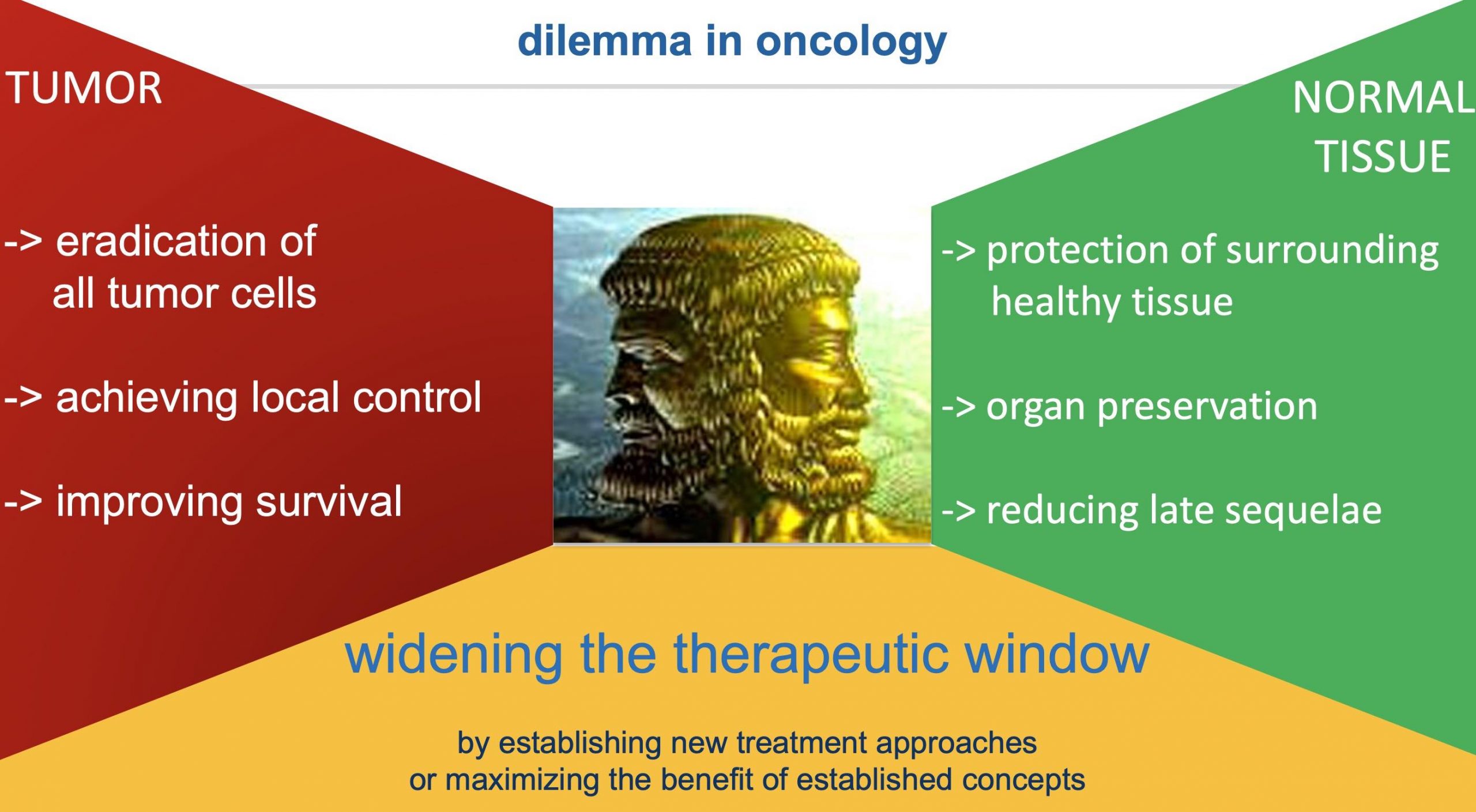 dilemma in oncology

TUMOR

-> eradication of all tumor cells

-> achieving local control

-> improving survival

NORMAL TISSUE

-> protection of surrounding healthy tissue

-> organ preservation

-> reducing late sequelae

widening the therapeutic window

by establishing new treatment approaches or maximizing the benefit of established concepts